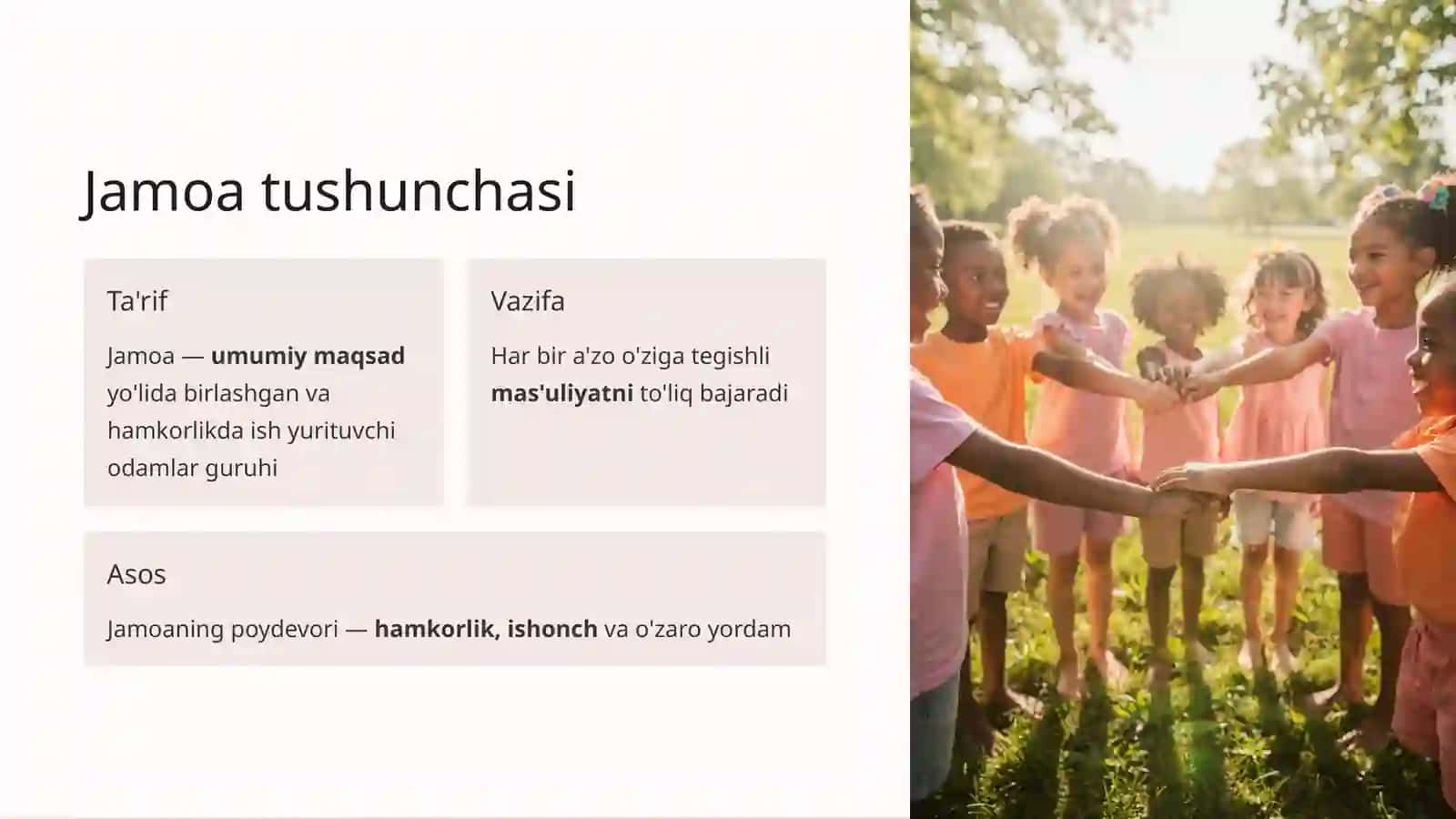 Jamoa tushunchasi

Ta'rif

Jamoa — umumiy maqsad yo'lida birlashgan va hamkorlikda ish yurituvchi odamlar guruhi

Vazifa

Har bir a'zo o'ziga tegishli mas'uliyatni to'liq bajaradi

Asos

Jamoaning poydevori — hamkorlik, ishonch va o'zaro yordam